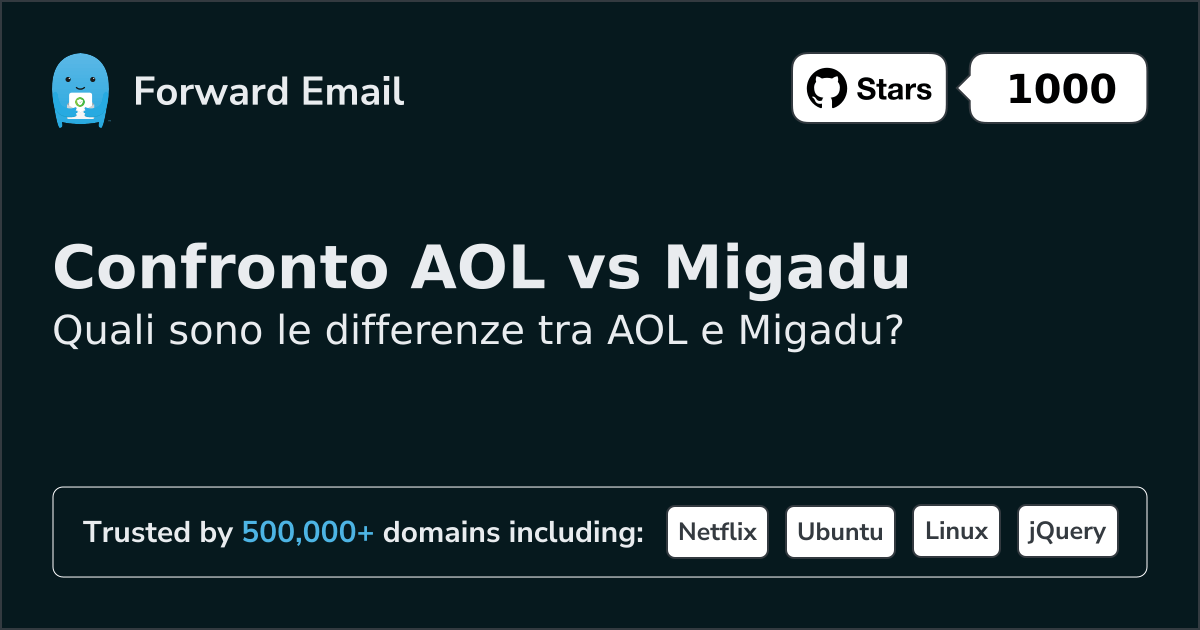 Forward Email

Stars

1000

Confronto AOL vs Migadu

Quali sono le differenze tra AOL e Migadu?

Trusted by 500,000+ domains including:

Netflix

Ubuntu

Linux

jQuery